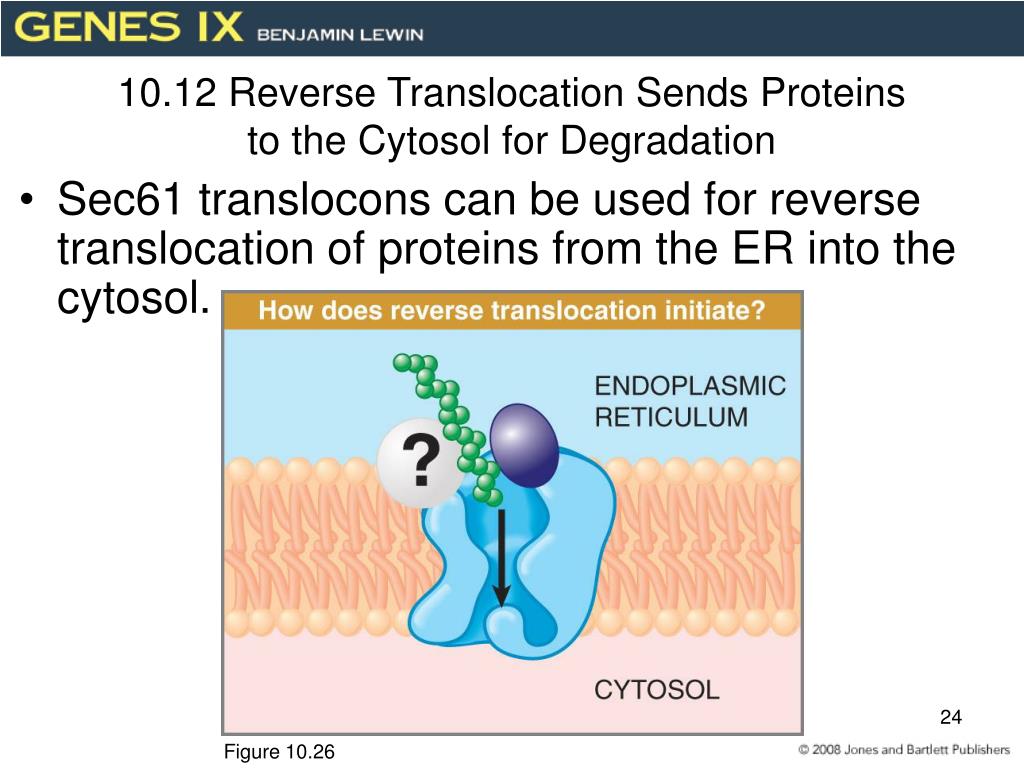 GENES IX BENJAMIN LEWIN

10.12 Reverse Translocation Sends Proteins to the Cytosol for Degradation

• Sec61 translocons can be used for reverse translocation of proteins from the ER into the cytosol.

How does reverse translocation initiate?

ENDOPLASMIC RETICULUM

?

CYTOSOL

24

Figure 10.26

© 2008 Jones and Bartlett Publishers